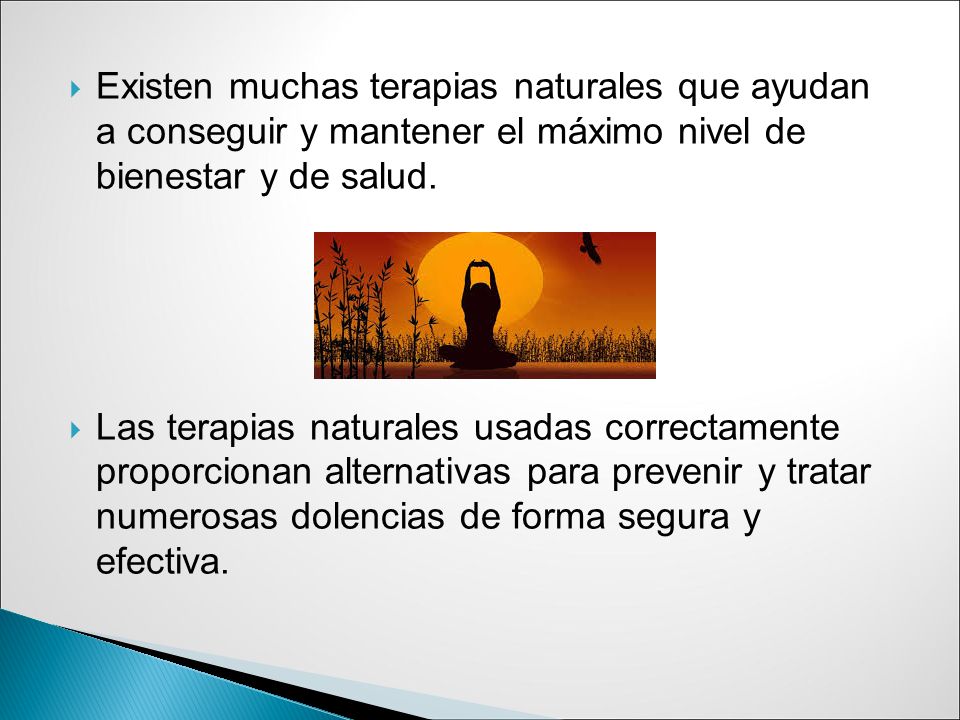 Existen muchas terapias naturales que ayudan a conseguir y mantener el máximo nivel de bienestar y de salud.

Las terapias naturales usadas correctamente proporcionan alternativas para prevenir y tratar numerosas dolencias de forma segura y efectiva.